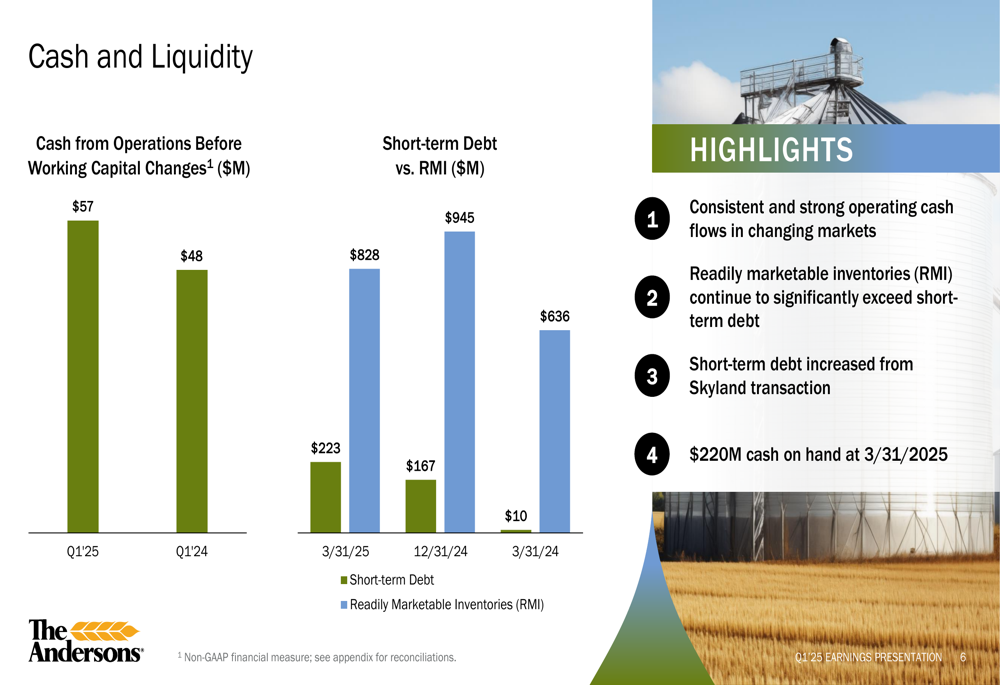 Cash and Liquidity

Cash from Operations Before Working Capital Changes$^1$ ($M)

$57

$48

Q1'25

Q1'24

Short-term Debt vs. RMI ($M)

$223

$828

$167

$945

$10

$636

3/31/25

12/31/24

3/31/24

Short-term Debt

Readily Marketable Inventories (RMI)

HIGHLIGHTS

1 Consistent and strong operating cash flows in changing markets

2 Readily marketable inventories (RMI) continue to significantly exceed short-term debt

3 Short-term debt increased from Skyland transaction

4 $220M cash on hand at 3/31/2025

The Andersons

$^1$ Non-GAAP financial measure; see appendix for reconciliations.

Q1'25 EARNINGS PRESENTATION 6